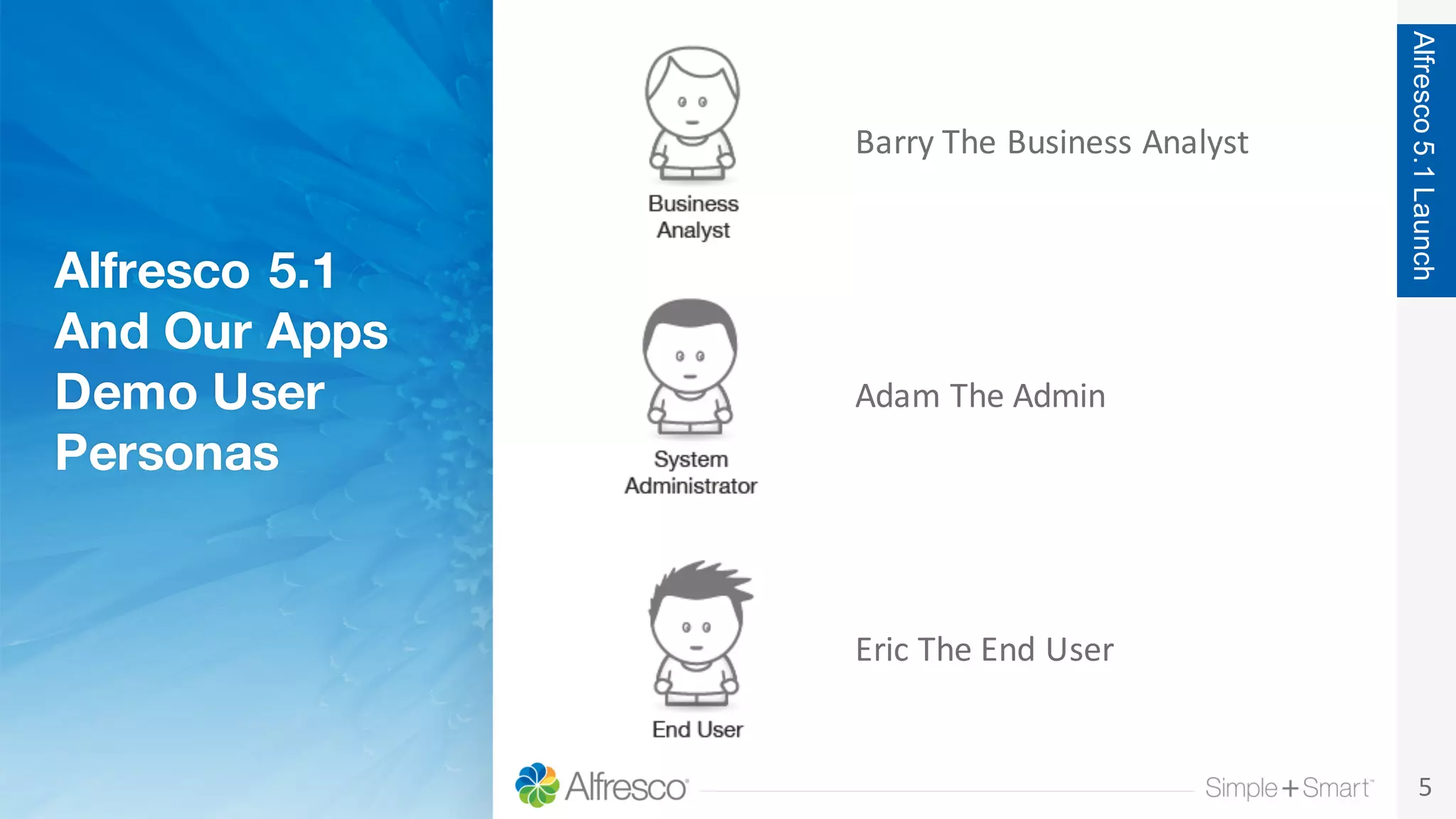 Alfresco 5.1 And Our Apps Demo User Personas

Business Analyst

Barry The Business Analyst

System Administrator

Adam The Admin

End User

Eric The End User

Alfresco 5.1 Launch

Alfresco

Simple+Smart™

5